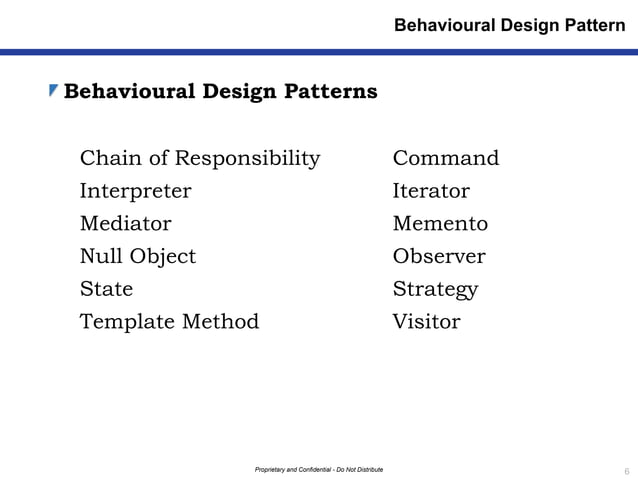 Behavioural Design Pattern

Behavioural Design Patterns

Chain of Responsibility
Interpreter
Mediator
Null Object
State
Template Method

Command
Iterator
Memento
Observer
Strategy
Visitor

Proprietary and Confidential - Do Not Distribute

6